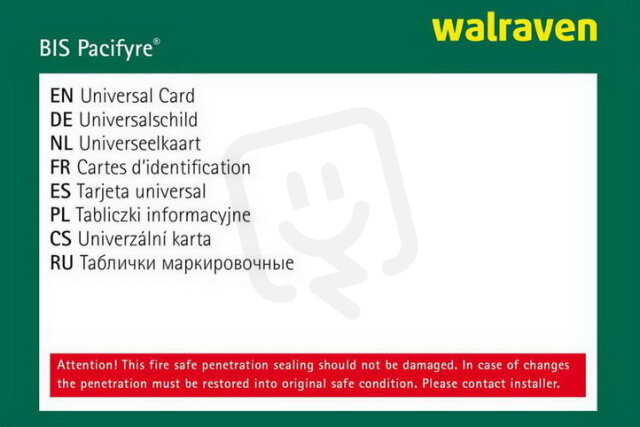 walraven

BIS Pacifyre®

EN Universal Card
DE Universalschild
NL Universeelkaart
FR Cartes d'identification
ES Tarjeta universal
PL Tabliczki informacyjne
CS Univerzální karta
RU Таблички маркировочные

Attention! This fire safe penetration sealing should not be damaged. In case of changes the penetration must be restored into original safe condition. Please contact installer.